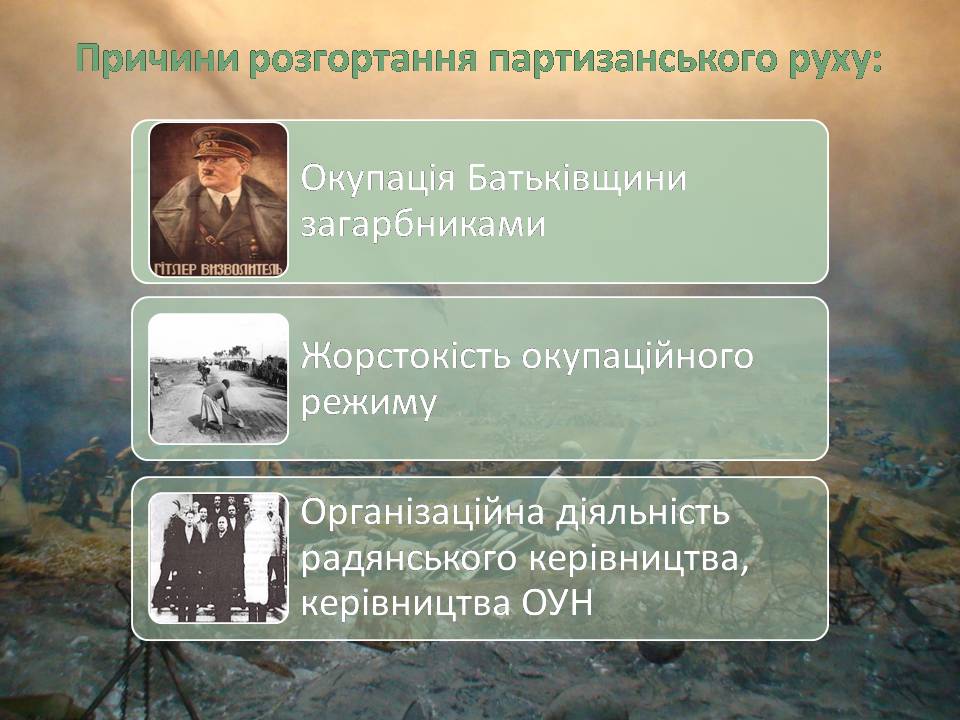 Причини розгортання партизанського руху:

ГІТЛЕР ВИЗВОЛИТЕЛЬ

Окупація Батьківщини загарбниками

Жорстокість окупаційного режиму

Організаційна діяльність радянського керівництва, керівництва ОУН